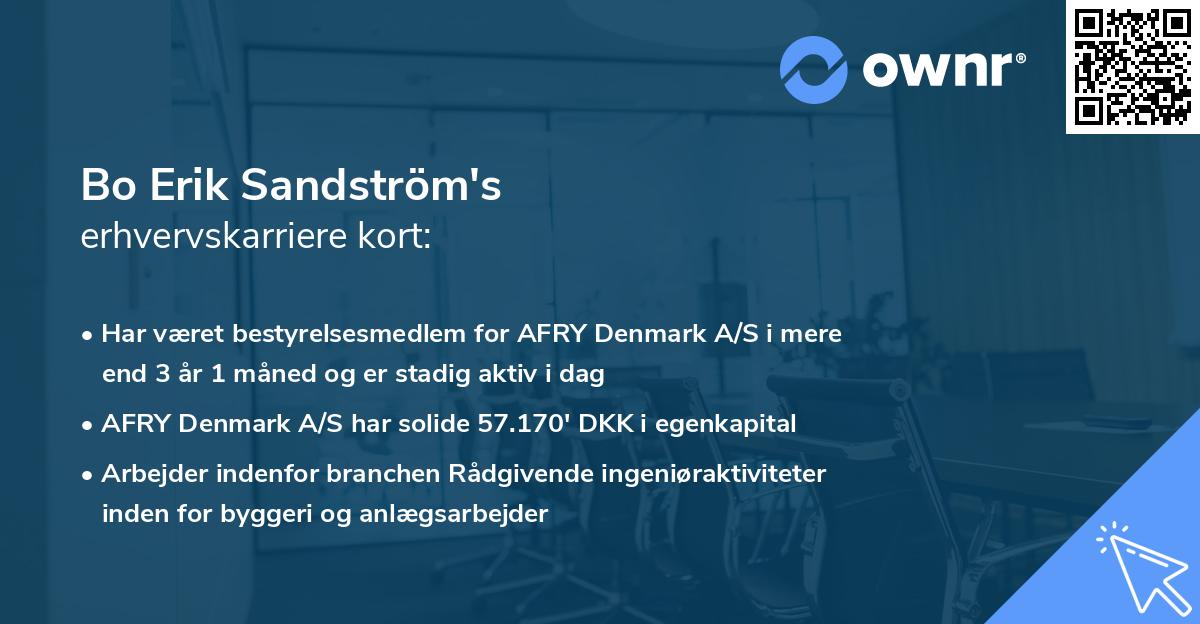 ownr®

Bo Erik Sandström's
erhvervskarriere kort:

• Har været bestyrelsesmedlem for AFRY Denmark A/S i mere end 3 år 1 måned og er stadig aktiv i dag
• AFRY Denmark A/S har solide 57.170' DKK i egenkapital
• Arbejder indenfor branchen Rådgivende ingeniøraktiviteter inden for byggeri og anlægsarbejder